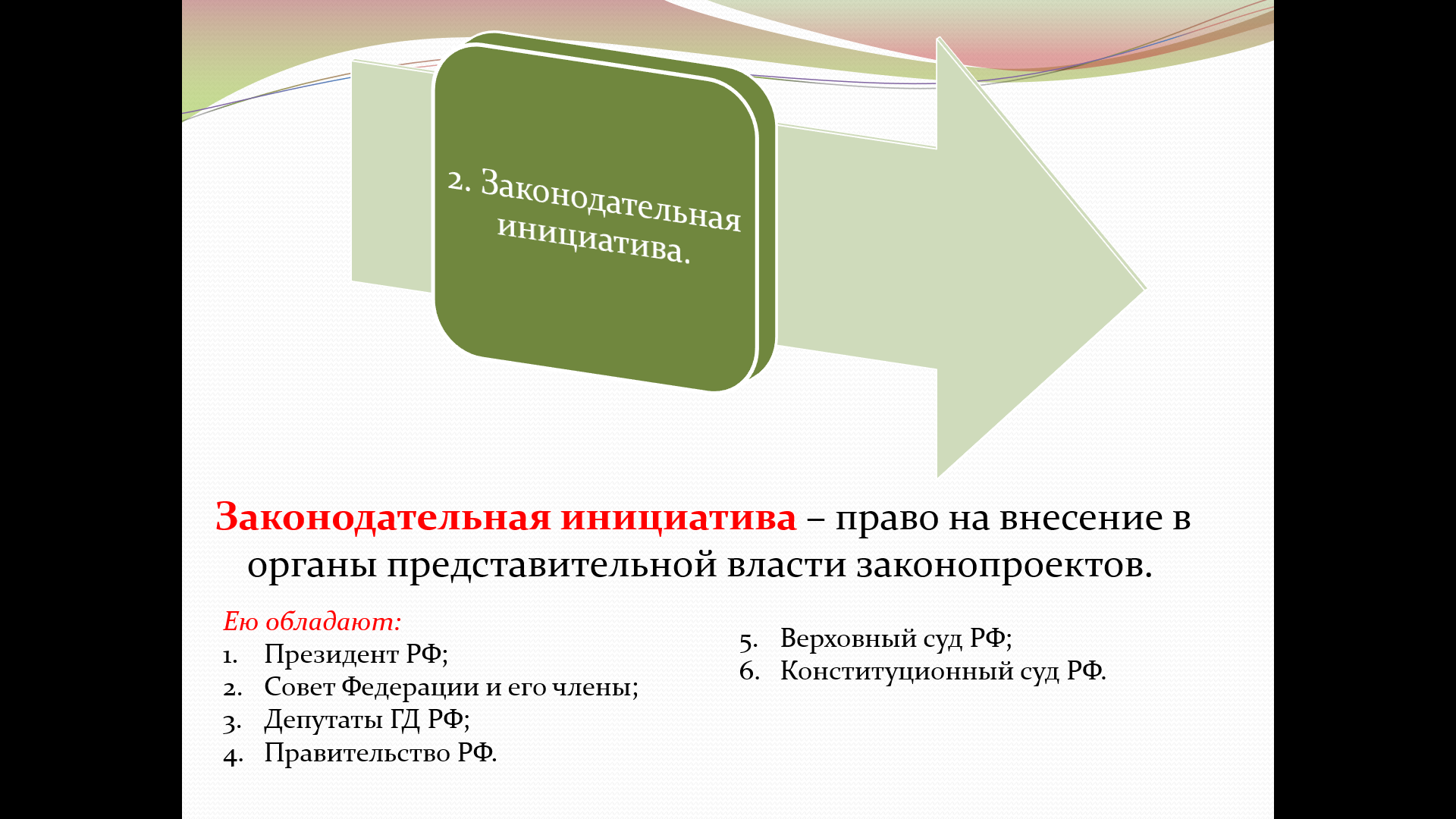 2. Законодательная инициатива.

Законодательная инициатива – право на внесение в органы представительной власти законопроектов.

Ею обладают:
1. Президент РФ;
2. Совет Федерации и его члены;
3. Депутаты ГД РФ;
4. Правительство РФ.

5. Верховный суд РФ;
6. Конституционный суд РФ.